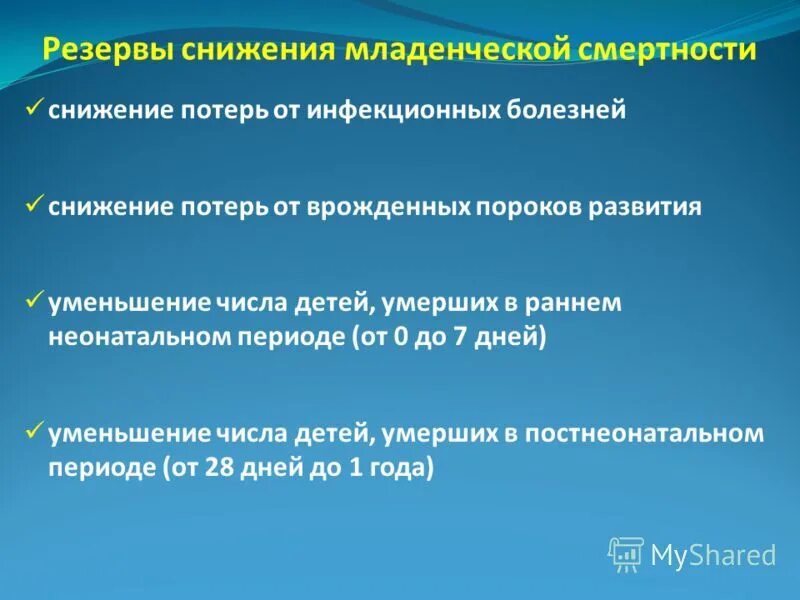 Резервы снижения младенческой смертности

✓ снижение потерь от инфекционных болезней

✓ снижение потерь от врожденных пороков развития

✓ уменьшение числа детей, умерших в раннем неонатальном периоде (от 0 до 7 дней)

✓ уменьшение числа детей, умерших в постнеонатальном периоде (от 28 дней до 1 года)

MyShared